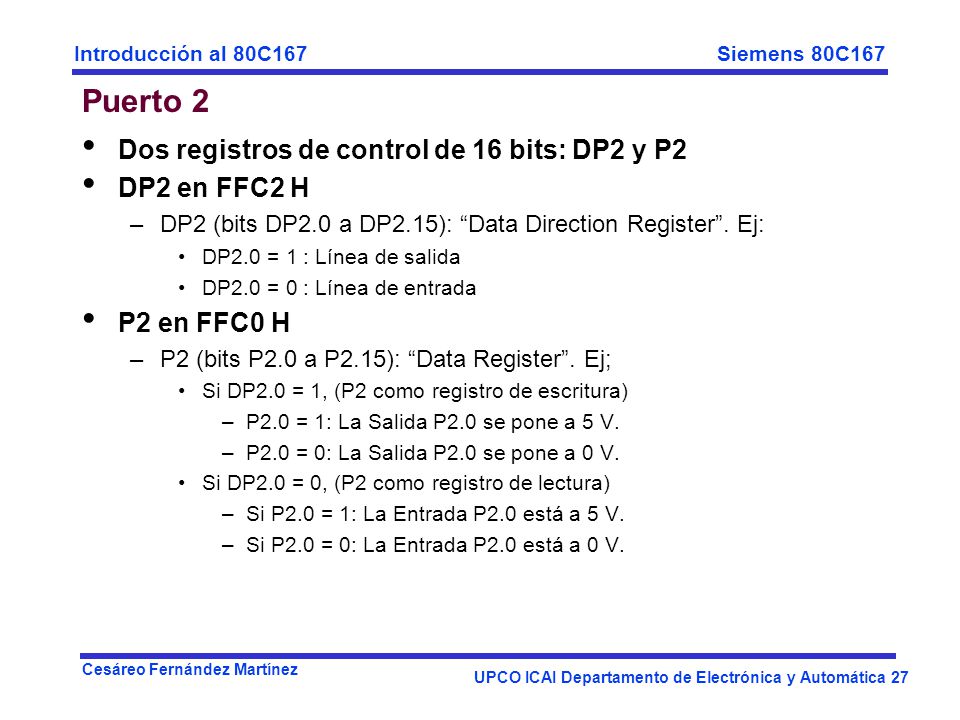 Introducción al 80C167

Siemens 80C167

Puerto 2

• Dos registros de control de 16 bits: DP2 y P2
• DP2 en FFC2 H
– DP2 (bits DP2.0 a DP2.15): “Data Direction Register”. Ej:
• DP2.0 = 1 : Línea de salida
• DP2.0 = 0 : Línea de entrada
• P2 en FFC0 H
– P2 (bits P2.0 a P2.15): “Data Register”. Ej;
• Si DP2.0 = 1, (P2 como registro de escritura)
– P2.0 = 1: La Salida P2.0 se pone a 5 V.
– P2.0 = 0: La Salida P2.0 se pone a 0 V.
• Si DP2.0 = 0, (P2 como registro de lectura)
– Si P2.0 = 1: La Entrada P2.0 está a 5 V.
– Si P2.0 = 0: La Entrada P2.0 está a 0 V.

Cesáreo Fernández Martínez

UPCO ICAI Departamento de Electrónica y Automática 27